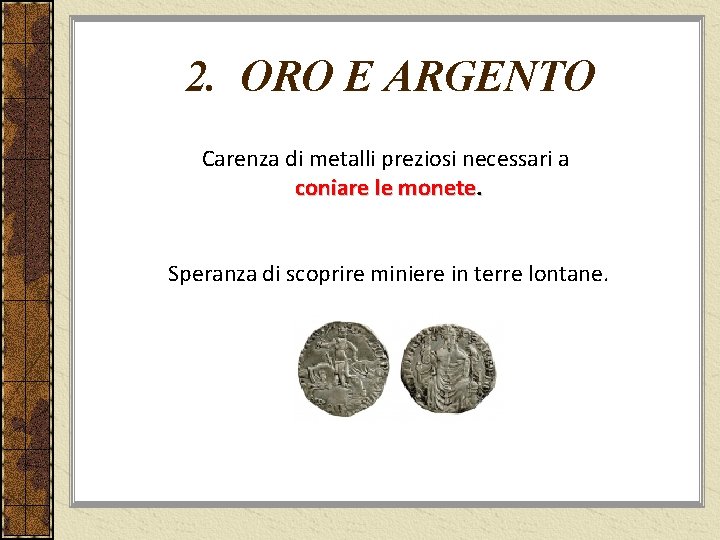 2. ORO E ARGENTO

Carenza di metalli preziosi necessari a coniare le monete.

Speranza di scoprire miniere in terre lontane.